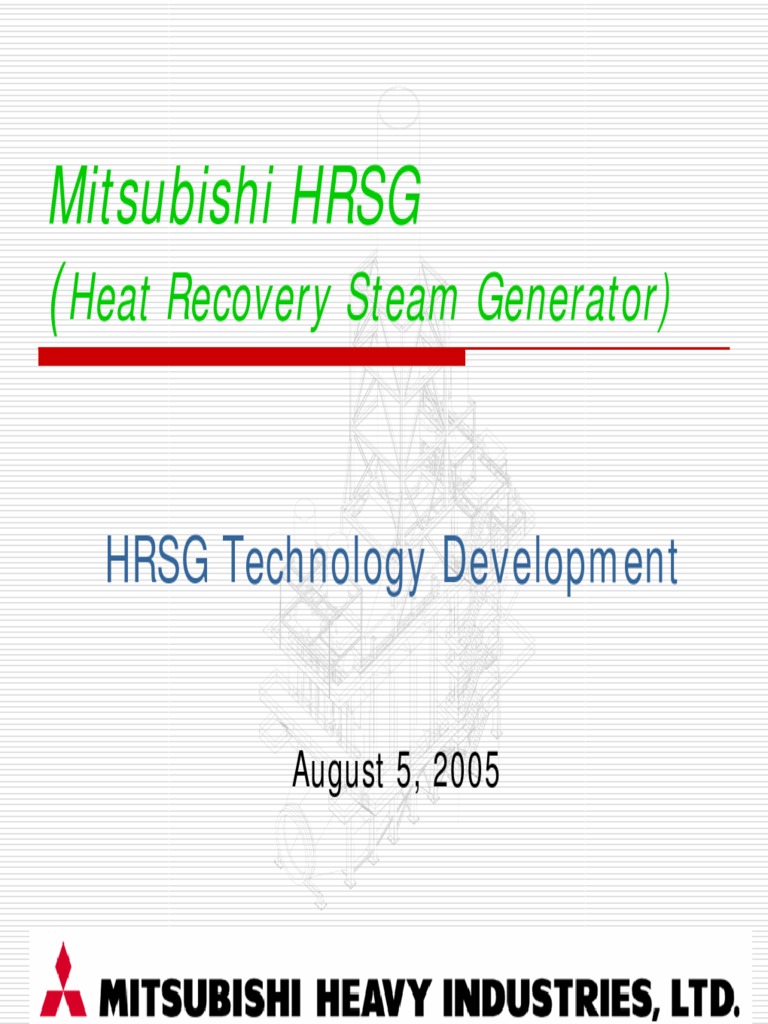 Mitsubishi HRSG
(Heat Recovery Steam Generator)

HRSG Technology Development

August 5, 2005

MITSUBISHI HEAVY INDUSTRIES, LTD.